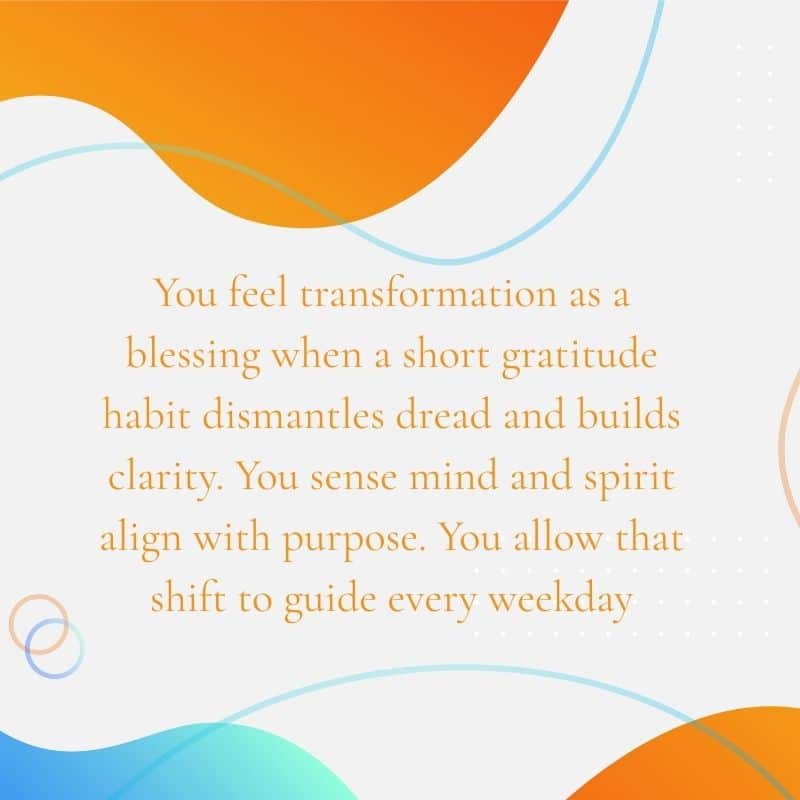 You feel transformation as a blessing when a short gratitude habit dismantles dread and builds clarity. You sense mind and spirit align with purpose. You allow that shift to guide every weekday